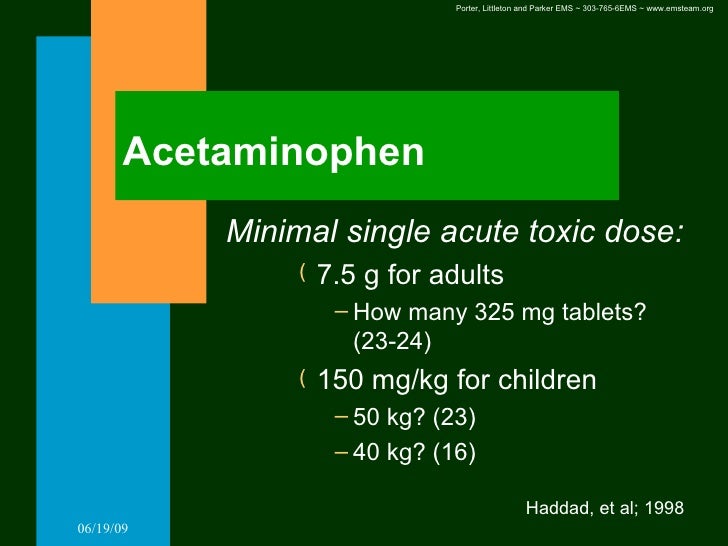 Porter, Littleton and Parker EMS ~ 303-765-6EMS ~ www.emsteam.org

Acetaminophen

Minimal single acute toxic dose:

( 7.5 g for adults

– How many 325 mg tablets? (23-24)

( 150 mg/kg for children

– 50 kg? (23)

– 40 kg? (16)

Haddad, et al; 1998

06/19/09